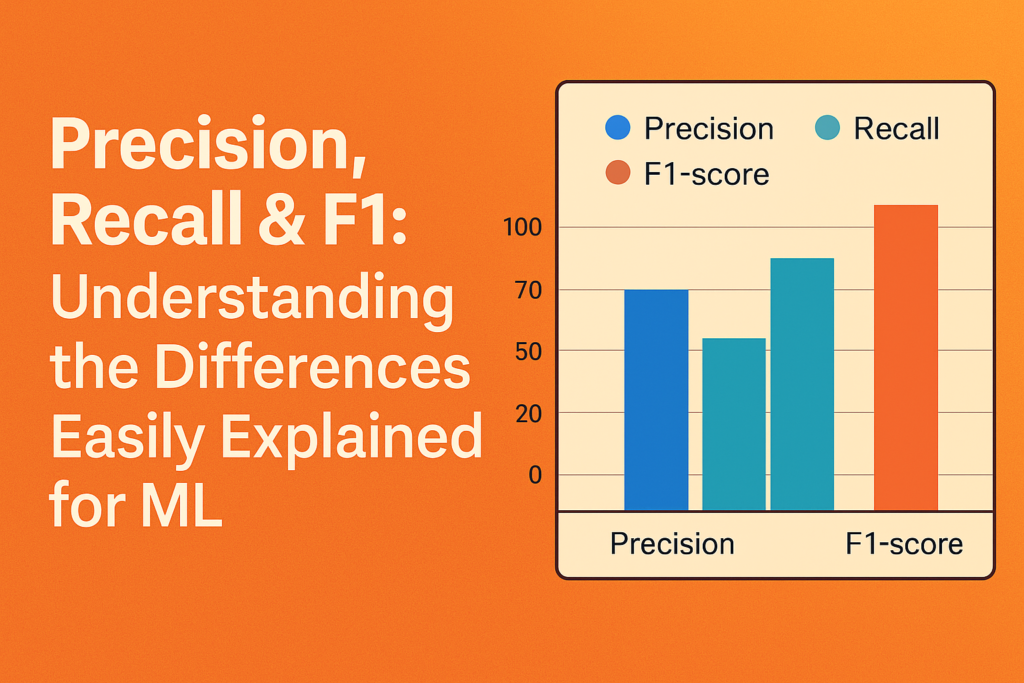 Precision, Recall & F1: Understanding the Differences Easily Explained for ML

Precision
Recall
F1-score

100
70
50
20
0

Precision
F1-score